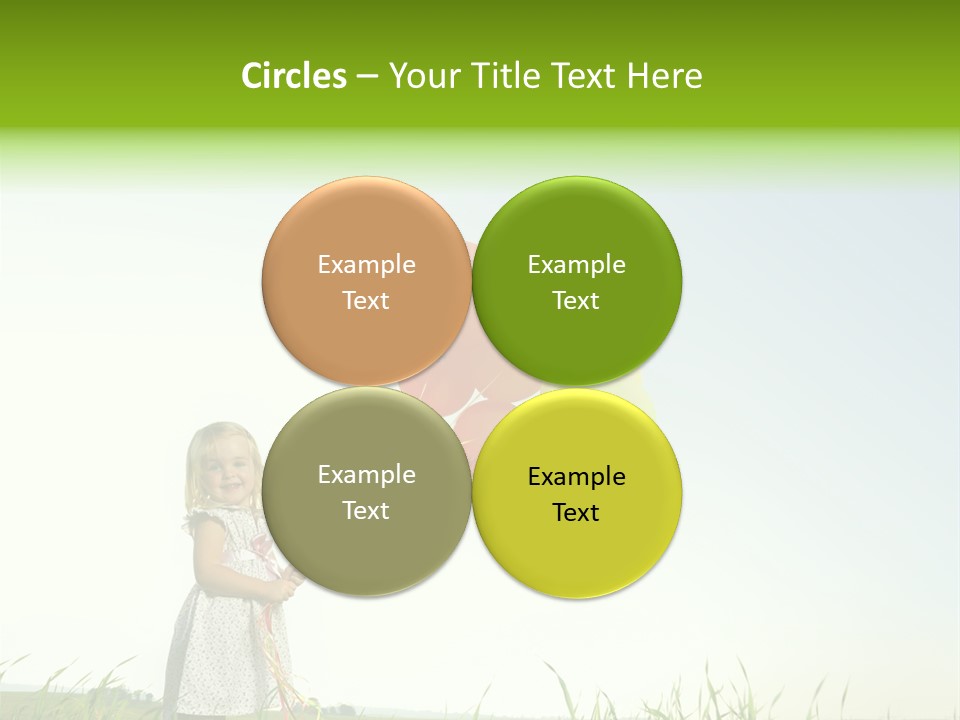 Circles – Your Title Text Here

Example Text

Example Text

Example Text

Example Text